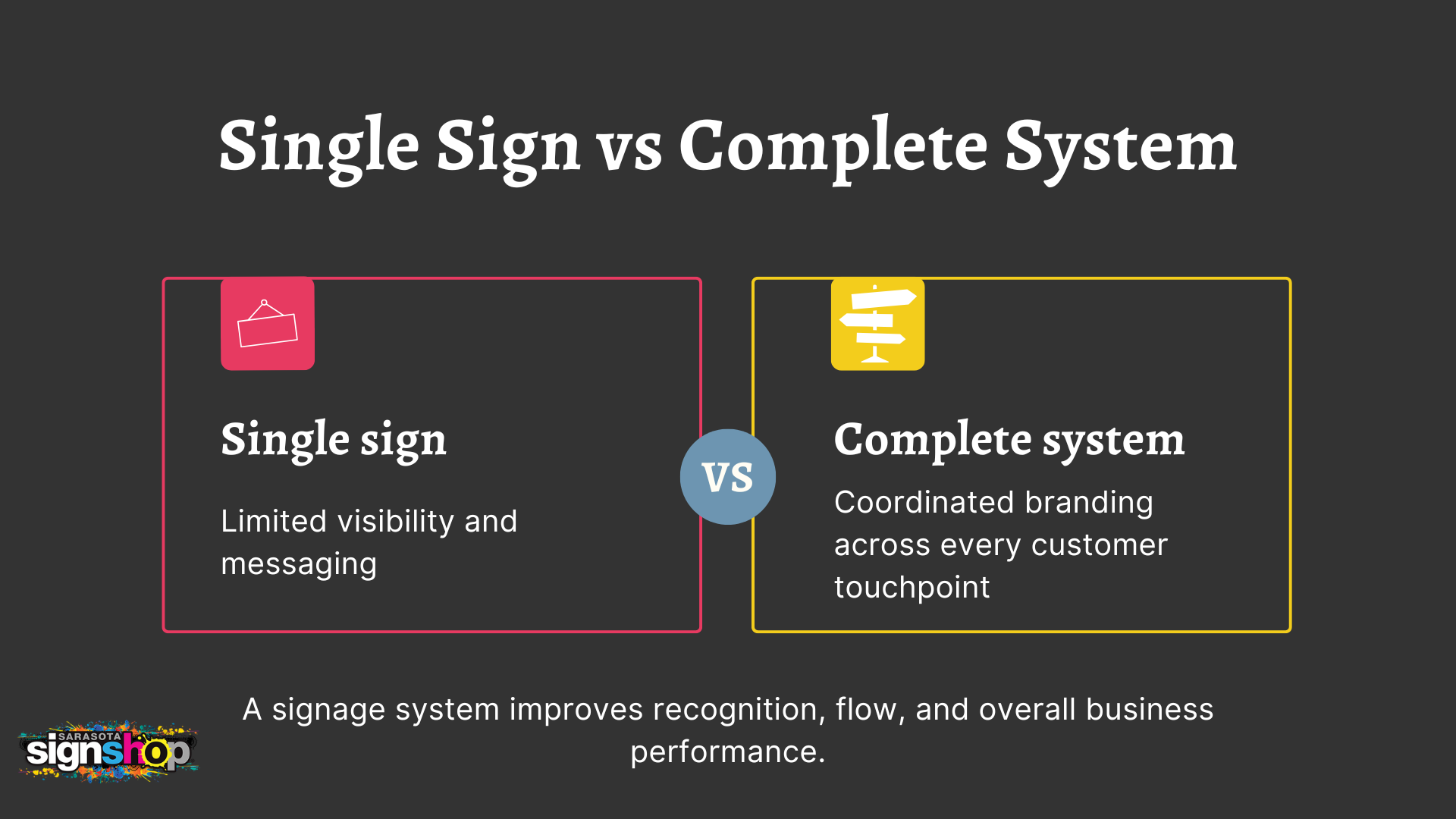 Single Sign vs Complete System

Single sign

Limited visibility and messaging

VS

Complete system

Coordinated branding across every customer touchpoint

A signage system improves recognition, flow, and overall business performance.

SARASOTA signshop